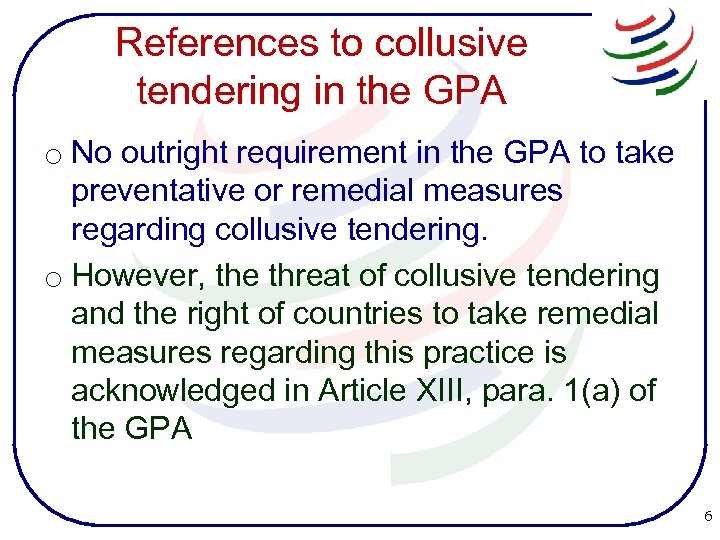 References to collusive tendering in the GPA

○ No outright requirement in the GPA to take preventative or remedial measures regarding collusive tendering.

○ However, the threat of collusive tendering and the right of countries to take remedial measures regarding this practice is acknowledged in Article XIII, para. 1(a) of the GPA

6